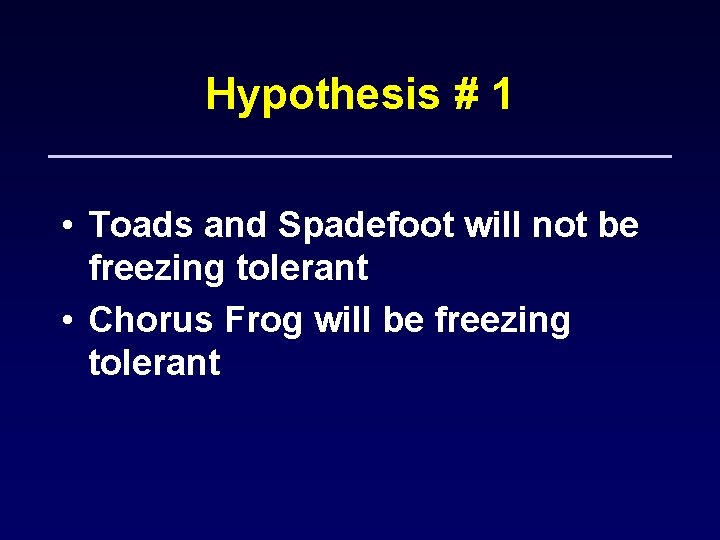 Hypothesis # 1

• Toads and Spadefoot will not be freezing tolerant

• Chorus Frog will be freezing tolerant